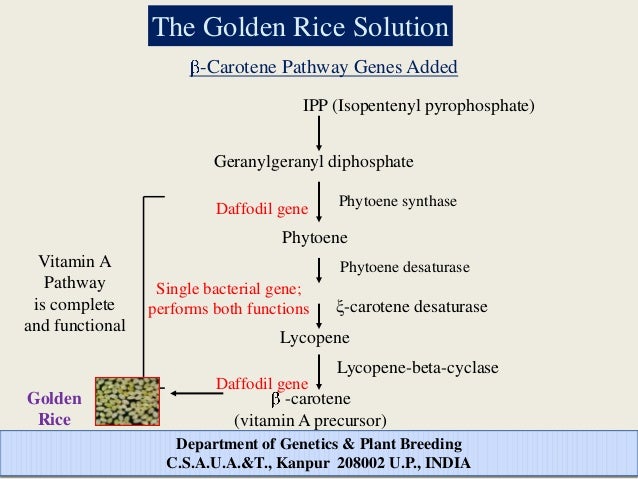 The Golden Rice Solution

β-Carotene Pathway Genes Added

IPP (Isopentenyl pyrophosphate)

Geranylgeranyl diphosphate

Daffodil gene

Phytoene synthase

Phytoene

Phytoene desaturase

Single bacterial gene; performs both functions

ξ-carotene desaturase

Lycopene

Lycopene-beta-cyclase

Daffodil gene

β -carotene
(vitamin A precursor)

Vitamin A Pathway is complete and functional

Golden Rice

Department of Genetics & Plant Breeding
C.S.A.U.A.&T., Kanpur 208002 U.P., INDIA